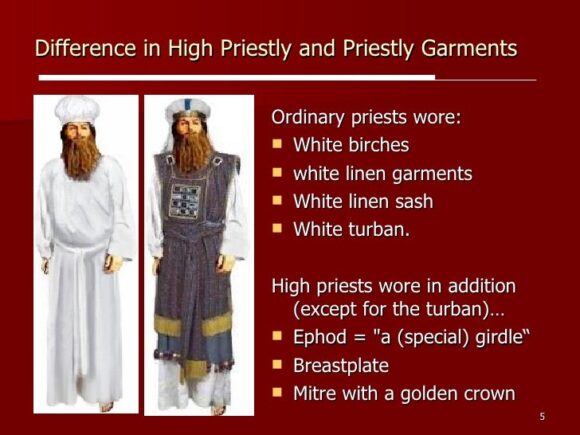 Difference in High Priestly and Priestly Garments

Ordinary priests wore:
- White birches
- white linen garments
- White linen sash
- White turban.

High priests wore in addition (except for the turban)…
- Ephod = "a (special) girdle“
- Breastplate
- Mitre with a golden crown

5